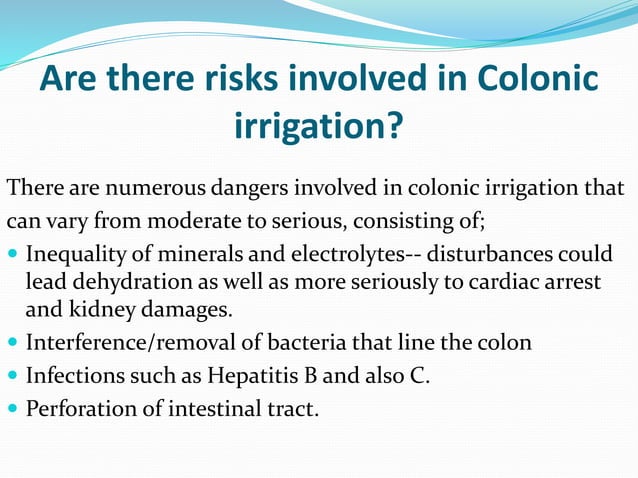 Are there risks involved in Colonic irrigation?

There are numerous dangers involved in colonic irrigation that can vary from moderate to serious, consisting of;

- Inequality of minerals and electrolytes-- disturbances could lead dehydration as well as more seriously to cardiac arrest and kidney damages.
- Interference/removal of bacteria that line the colon
- Infections such as Hepatitis B and also C.
- Perforation of intestinal tract.